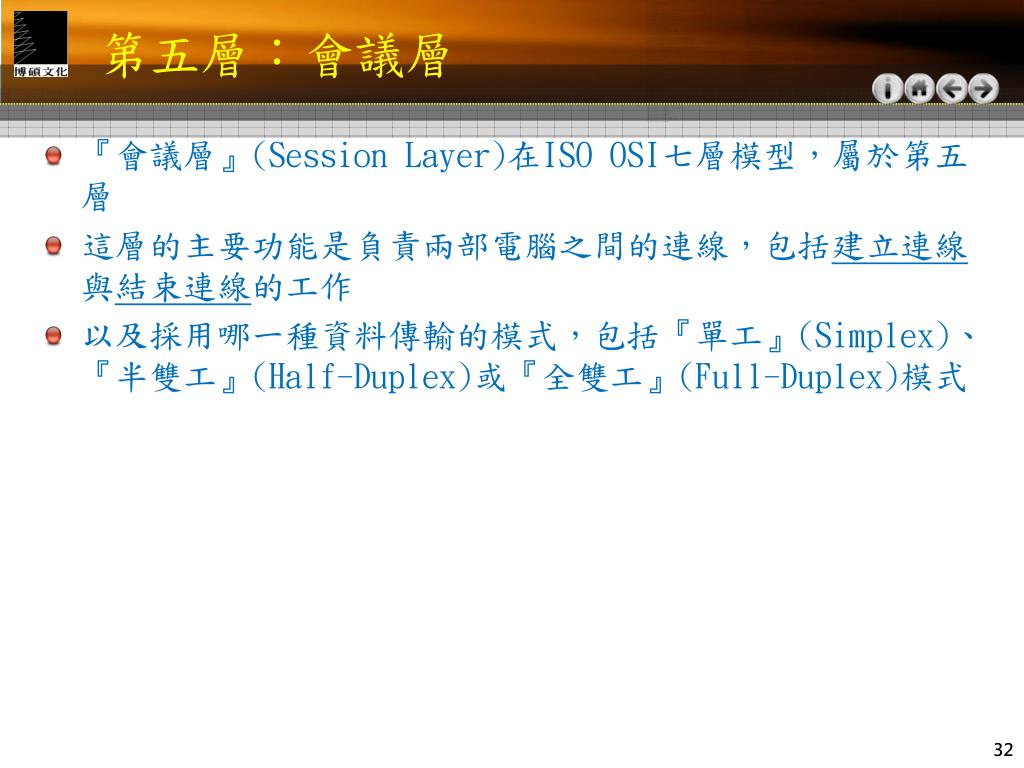 博碩文化

第五層：會議層

『會議層』(Session Layer)在ISO OSI七層模型，屬於第五層

這層的主要功能是負責兩部電腦之間的連線，包括建立連線與結束連線的工作

以及採用哪一種資料傳輸的模式，包括『單工』(Simplex)、『半雙工』(Half-Duplex)或『全雙工』(Full-Duplex)模式

32